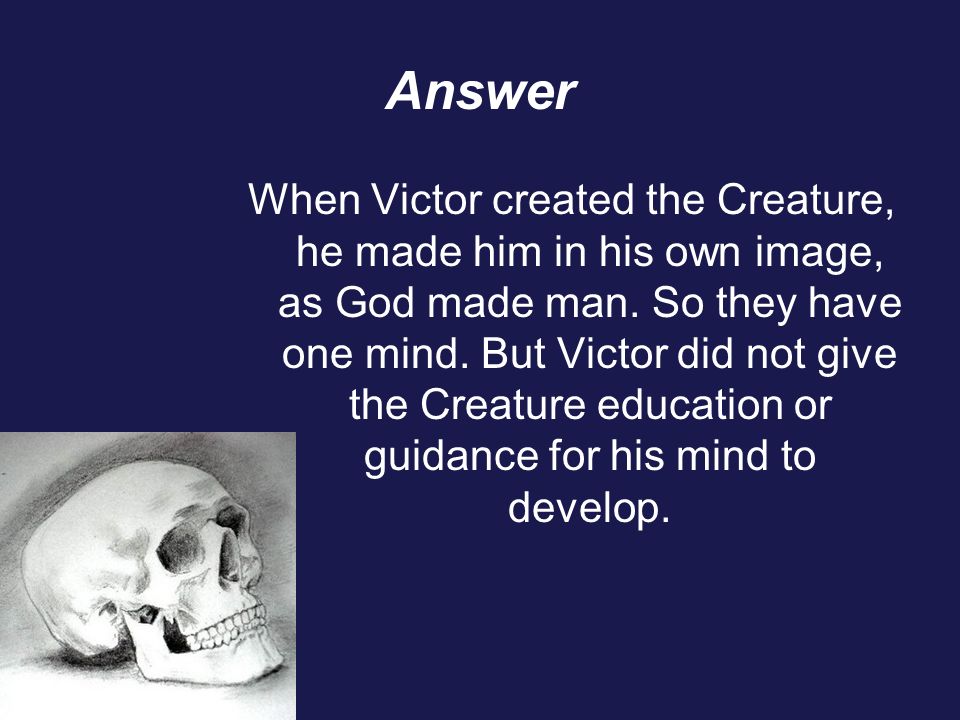 Answer

When Victor created the Creature, he made him in his own image, as God made man. So they have one mind. But Victor did not give the Creature education or guidance for his mind to develop.